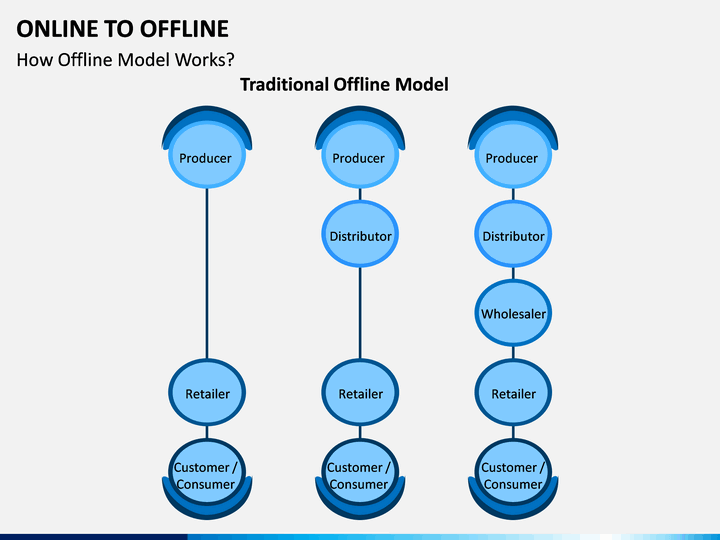 ONLINE TO OFFLINE

How Offline Model Works?

Traditional Offline Model

Producer

Retailer

Customer / Consumer

Producer

Distributor

Retailer

Customer / Consumer

Producer

Distributor

Wholesaler

Retailer

Customer / Consumer